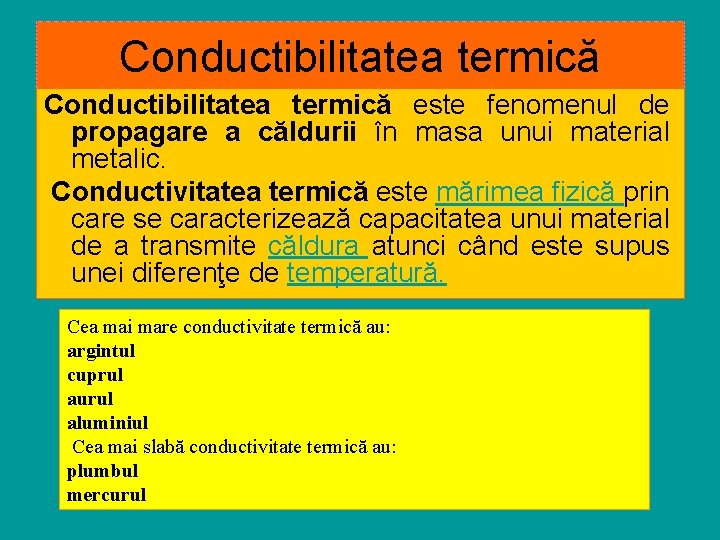 Conductibilitatea termică

Conductibilitatea termică este fenomenul de propagare a căldurii în masa unui material metalic.

Conductivitatea termică este mărimea fizică prin care se caracterizează capacitatea unui material de a transmite căldura atunci când este supus unei diferenţe de temperatură.

Cea mai mare conductivitate termică au:
argintul
cuprul
aurul
aluminiul
Cea mai slabă conductivitate termică au:
plumbul
mercurul